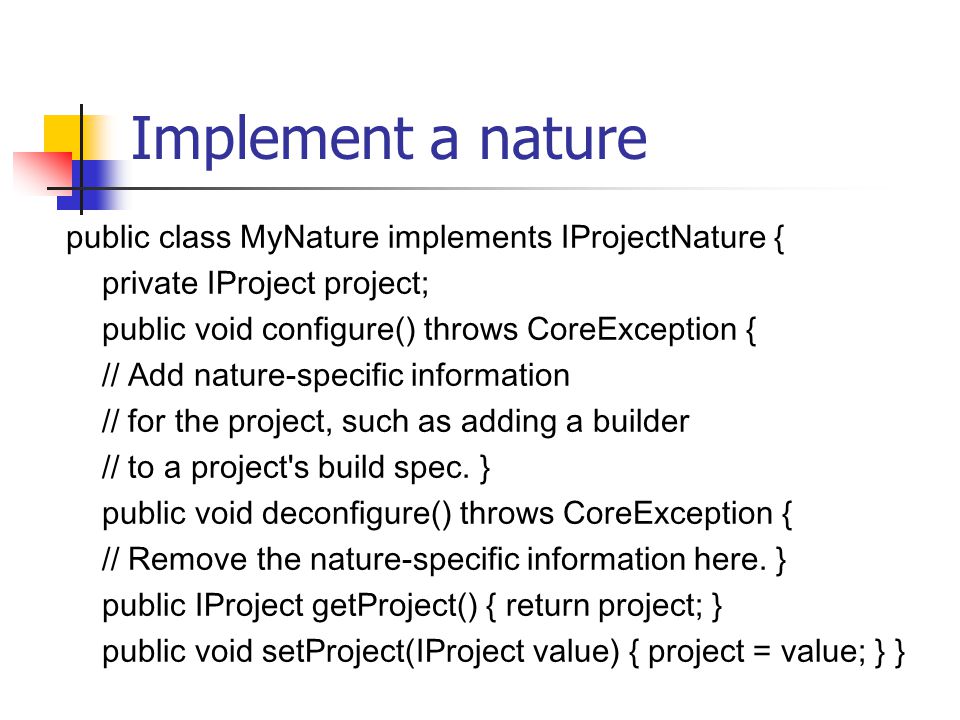 Implement a nature

public class MyNature implements IProjectNature {
private IProject project;
public void configure() throws CoreException {
// Add nature-specific information
// for the project, such as adding a builder
// to a project's build spec. }
public void deconfigure() throws CoreException {
// Remove the nature-specific information here. }
public IProject getProject() { return project; }
public void setProject(IProject value) { project = value; } }